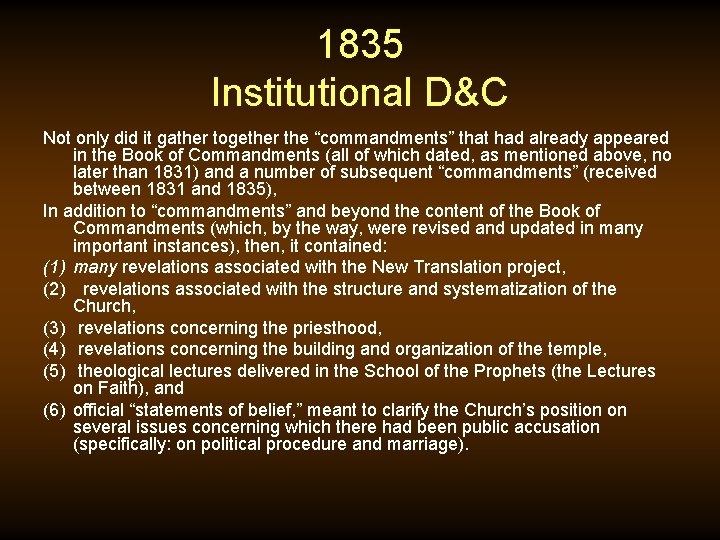 1835
Institutional D&C

Not only did it gather together the “commandments” that had already appeared in the Book of Commandments (all of which dated, as mentioned above, no later than 1831) and a number of subsequent “commandments” (received between 1831 and 1835),

In addition to “commandments” and beyond the content of the Book of Commandments (which, by the way, were revised and updated in many important instances), then, it contained:

(1) many revelations associated with the New Translation project,

(2) revelations associated with the structure and systematization of the Church,

(3) revelations concerning the priesthood,

(4) revelations concerning the building and organization of the temple,

(5) theological lectures delivered in the School of the Prophets (the Lectures on Faith), and

(6) official “statements of belief,” meant to clarify the Church’s position on several issues concerning which there had been public accusation (specifically: on political procedure and marriage).